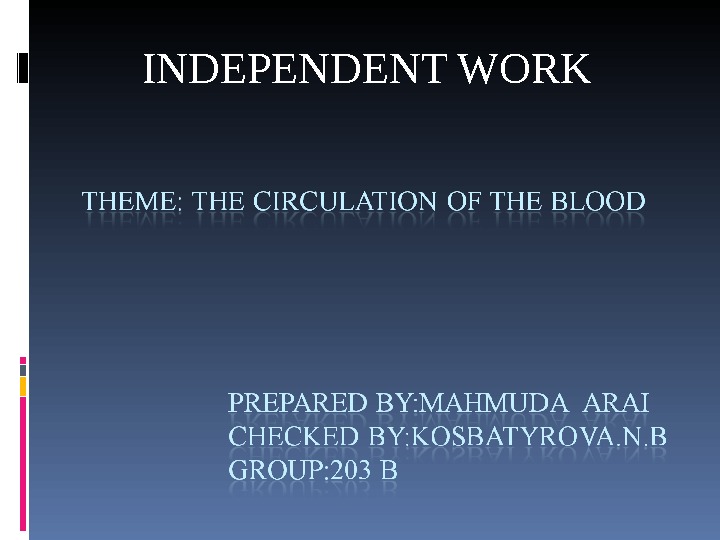 INDEPENDENT WORK

THEME: THE CIRCULATION OF THE BLOOD

PREPARED BY:MAHMUDA ARAI
CHECKED BY:KOSBATYROVA.N.B
GROUP:203 B